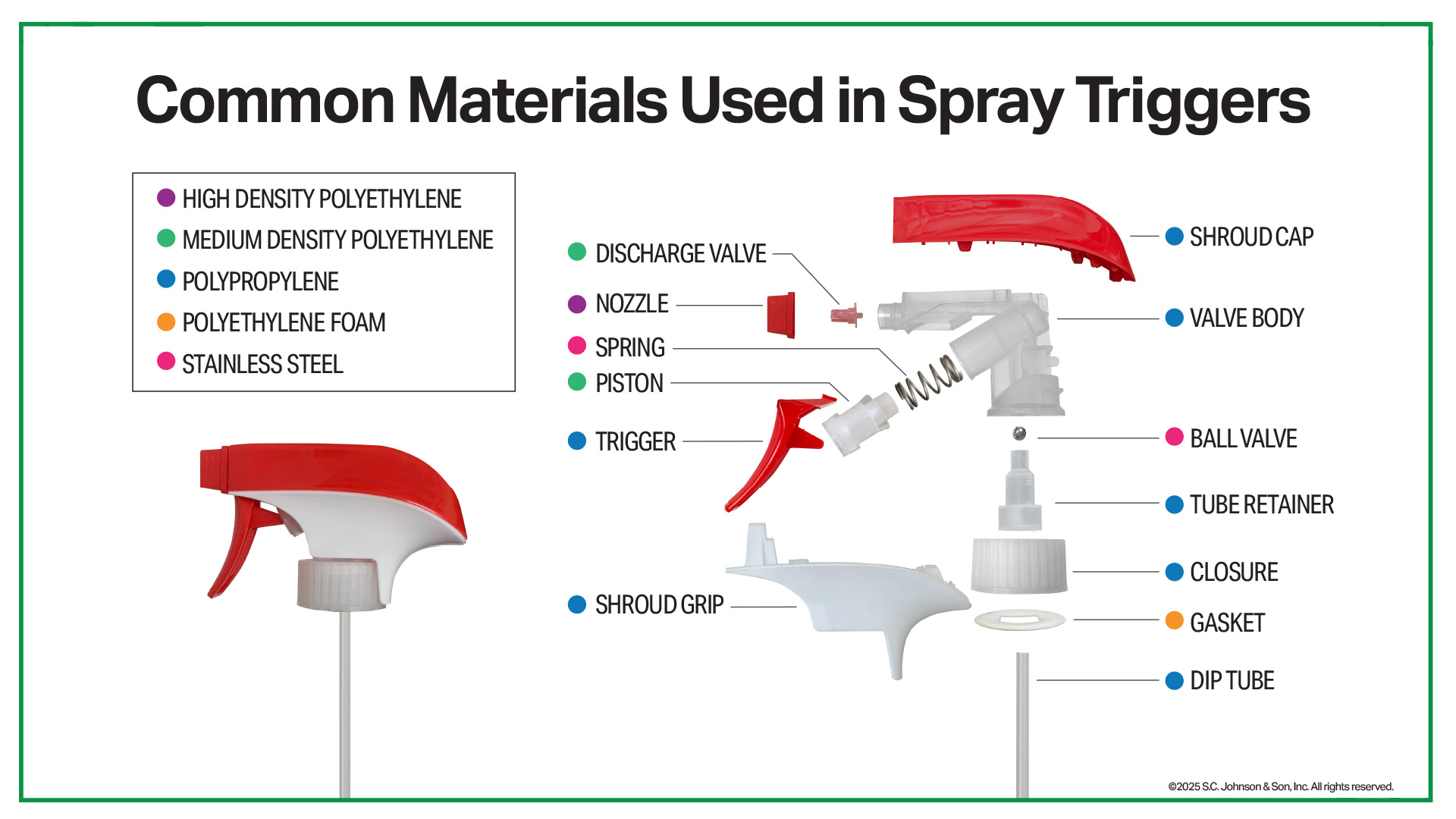 Common Materials Used in Spray Triggers

HIGH DENSITY POLYETHYLENE
MEDIUM DENSITY POLYETHYLENE
POLYPROPYLENE
POLYETHYLENE FOAM
STAINLESS STEEL

DISCHARGE VALVE
NOZZLE
SPRING
PISTON
TRIGGER
SHROUD GRIP

SHROUD CAP
VALVE BODY
BALL VALVE
TUBE RETAINER
CLOSURE
GASKET
DIP TUBE

©2025 S.C. Johnson & Son, Inc. All rights reserved.